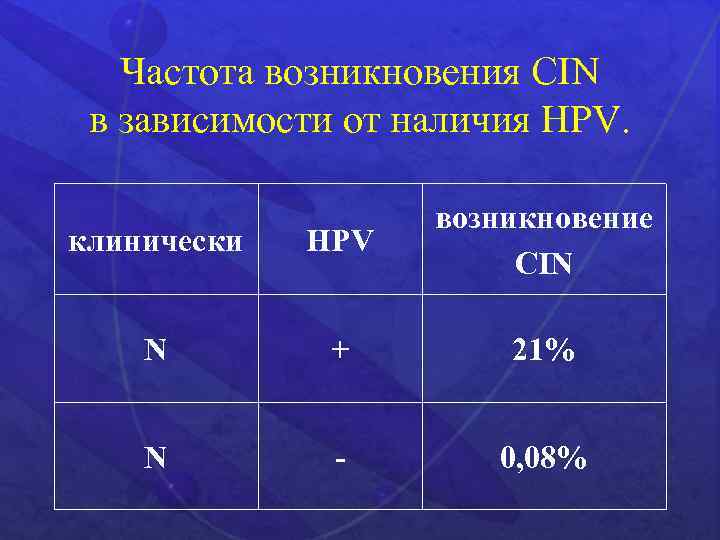 Частота возникновения CIN в зависимости от наличия HPV.

| клинически | HPV | возникновение CIN |
|---|---|---|
| N | + | 21% |
| N | - | 0,08% |